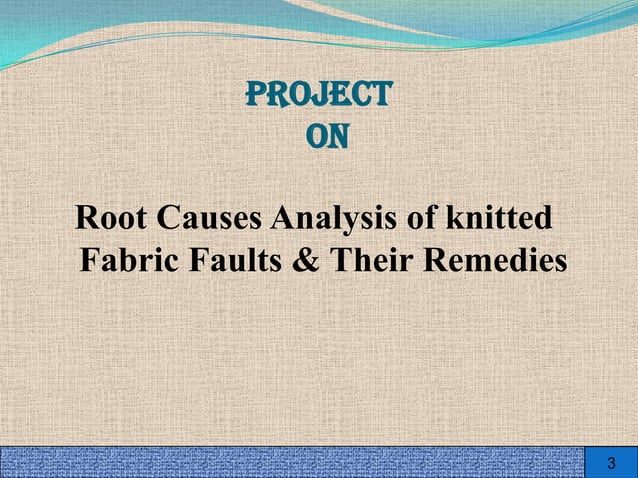 PROJECT
ON

Root Causes Analysis of knitted Fabric Faults & Their Remedies

3